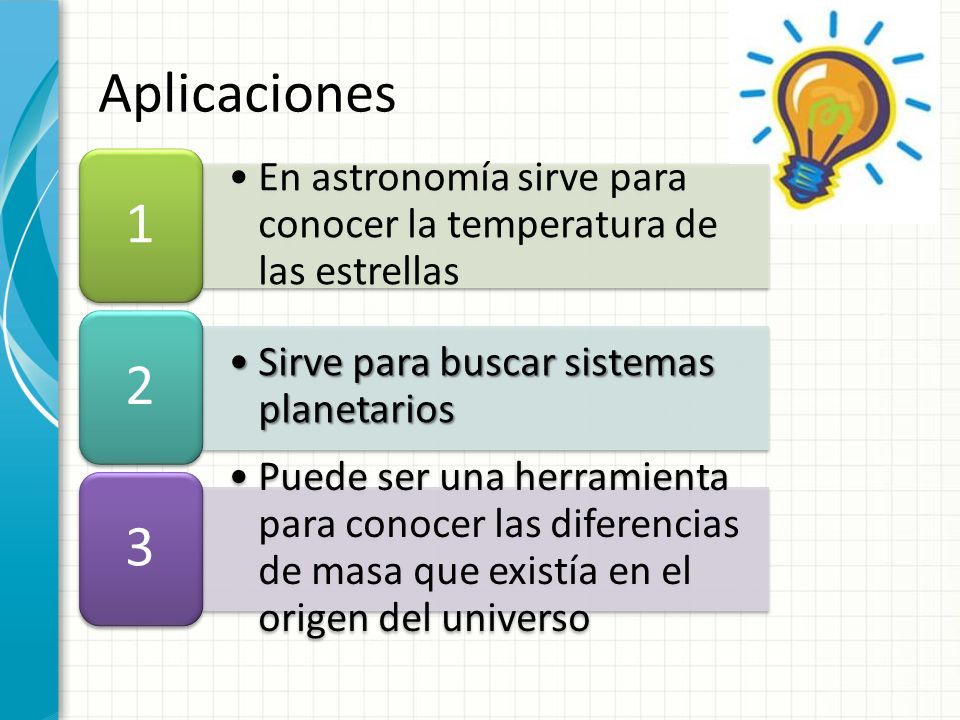 Aplicaciones

1

• En astronomía sirve para conocer la temperatura de las estrellas

2

• Sirve para buscar sistemas planetarios

3

• Puede ser una herramienta para conocer las diferencias de masa que existía en el origen del universo